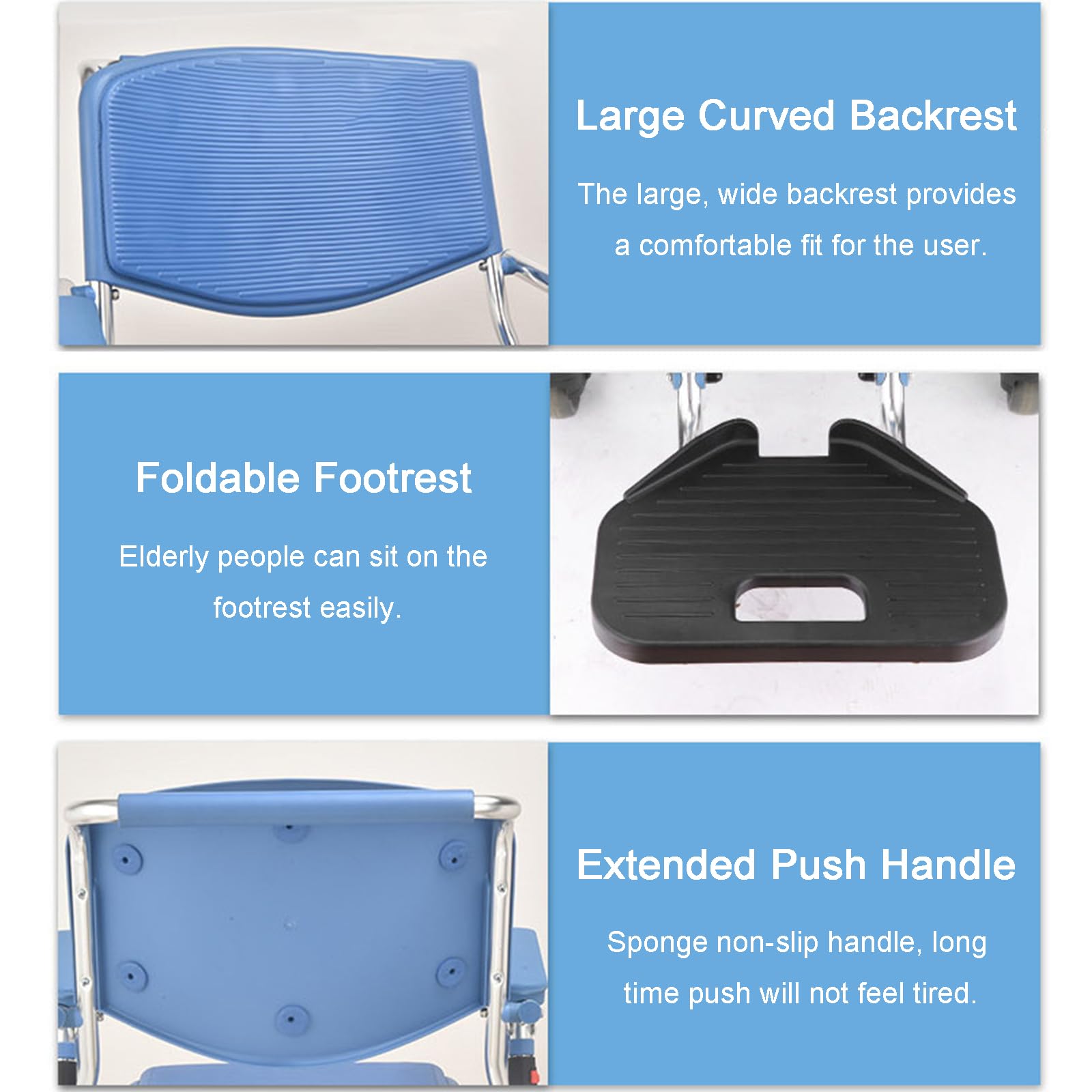 Large Curved Backrest

The large, wide backrest provides a comfortable fit for the user.

Foldable Footrest

Elderly people can sit on the footrest easily.

Extended Push Handle

Sponge non-slip handle, long time push will not feel tired.